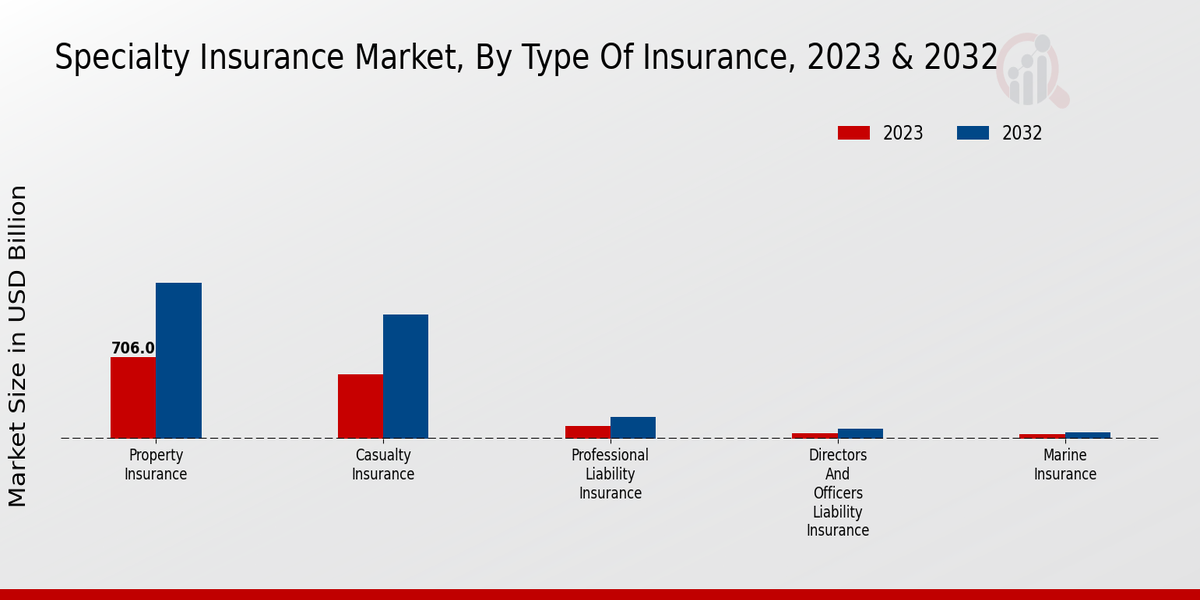 Specialty Insurance Market, By Type Of Insurance, 2023 & 2032

2023
2032

Market Size in USD Billion

706.0

Property Insurance

Casualty Insurance

Professional Liability Insurance

Directors And Officers Liability Insurance

Marine Insurance